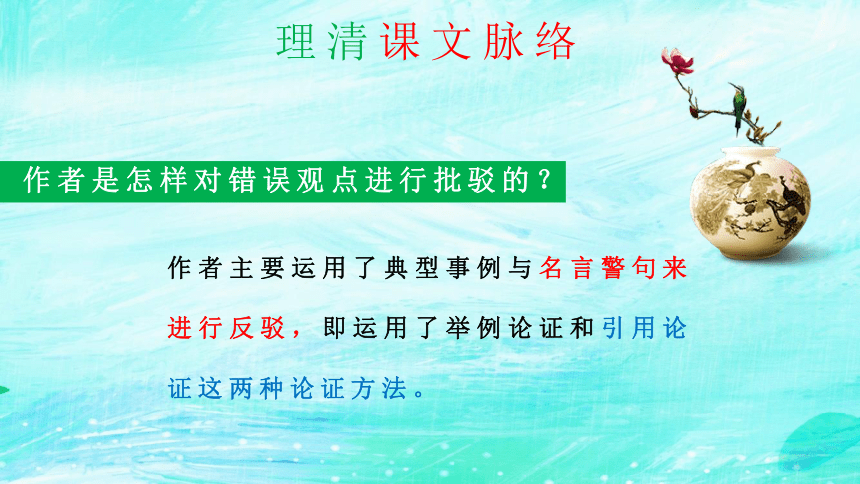 理清课文脉络

作者是怎样对错误观点进行批驳的？

作者主要运用了典型事例与名言警句来进行反驳，即运用了举例论证和引用论证这两种论证方法。